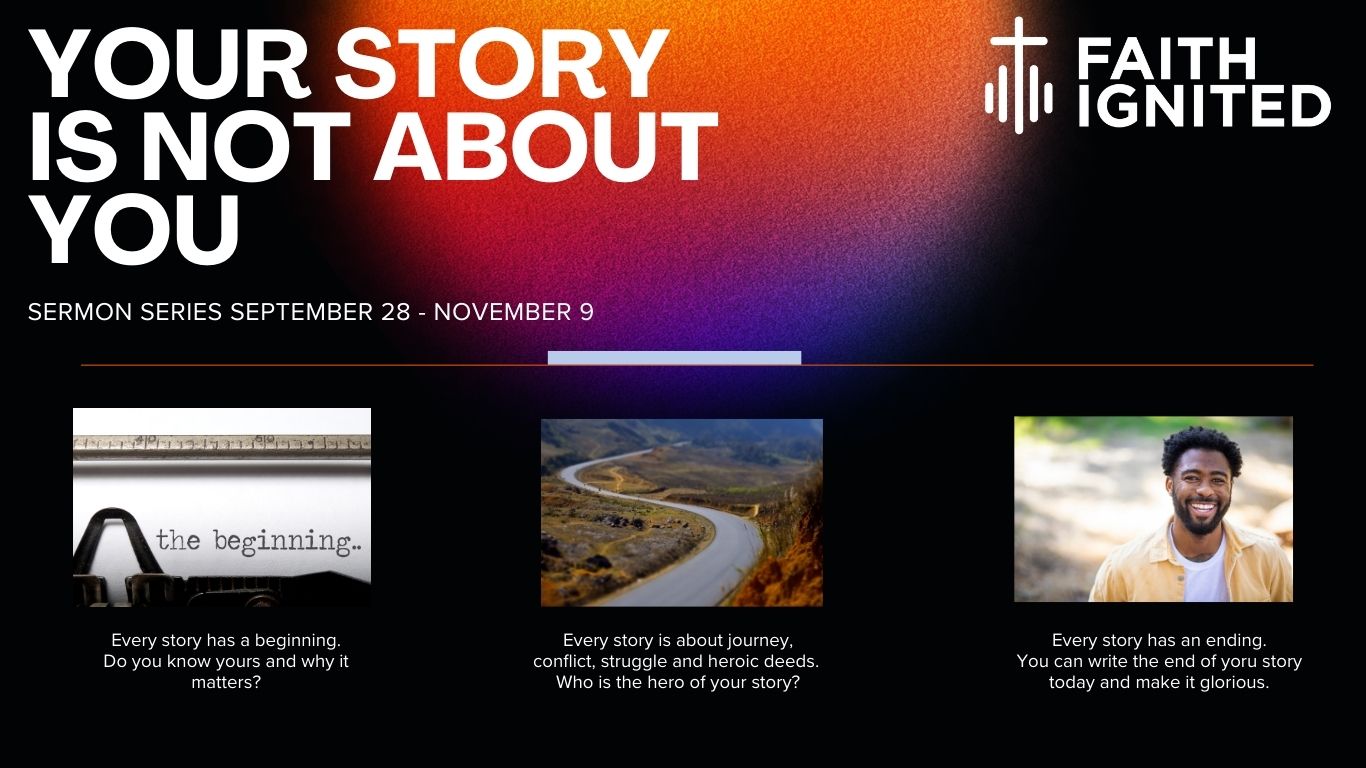 YOUR STORY IS NOT ABOUT YOU

FAITH IGNITED

SERMON SERIES SEPTEMBER 28 - NOVEMBER 9

the beginning..

Every story has a beginning. Do you know yours and why it matters?

Every story is about journey, conflict, struggle and heroic deeds. Who is the hero of your story?

Every story has an ending. You can write the end of yoru story today and make it glorious.